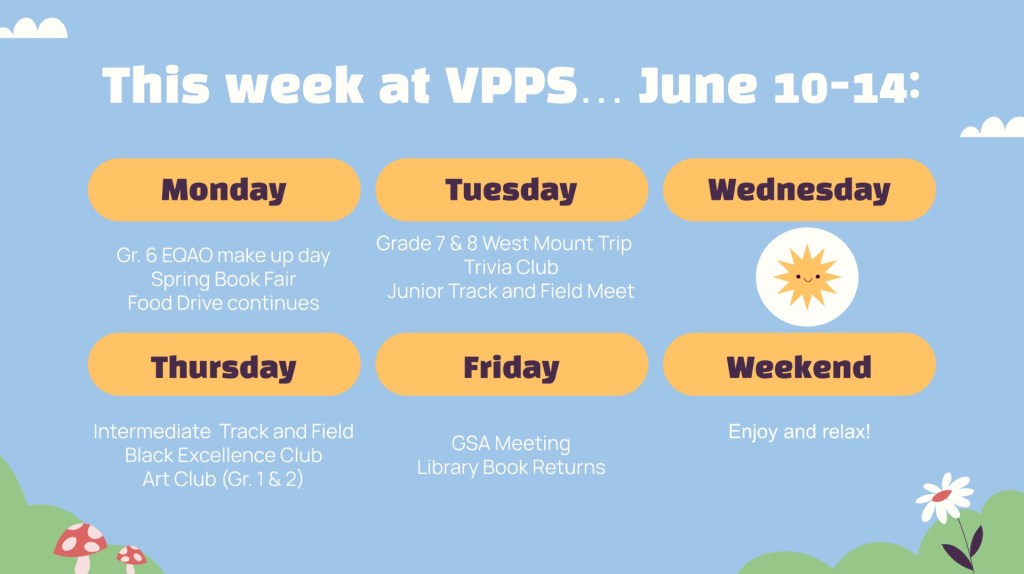 This week at VPPS... June 10-14:

Monday

Gr. 6 EQAO make up day
Spring Book Fair
Food Drive continues

Tuesday

Grade 7 & 8 West Mount Trip
Trivia Club
Junior Track and Field Meet

Wednesday

Thursday

Intermediate Track and Field
Black Excellence Club
Art Club (Gr. 1 & 2)

Friday

GSA Meeting
Library Book Returns

Weekend

Enjoy and relax!